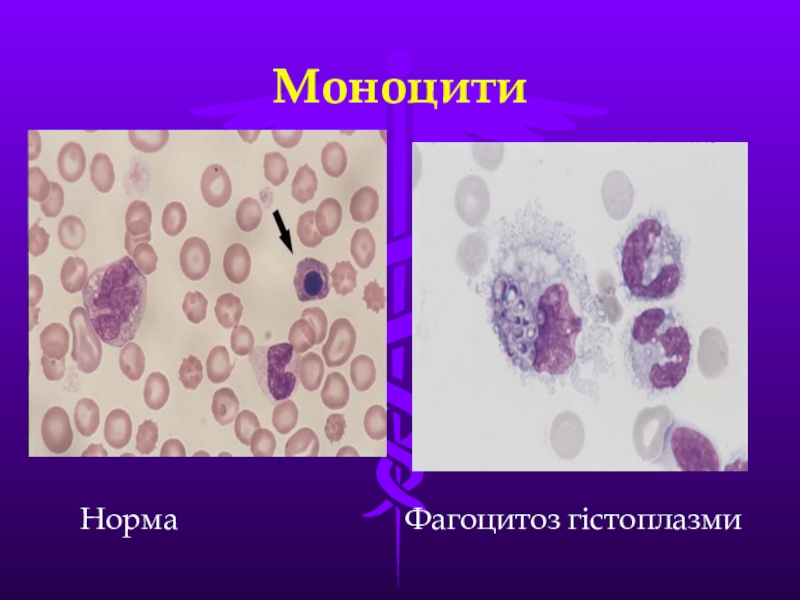 Моноцити

Норма

Фагоцитоз гістоплазми